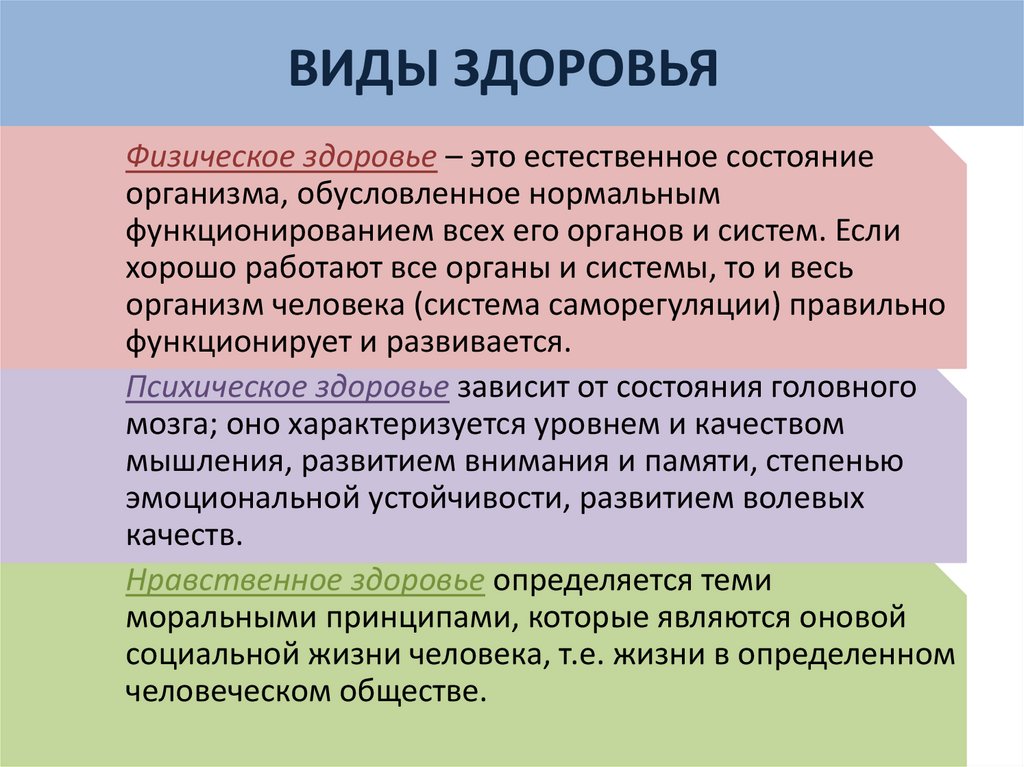 ВИДЫ ЗДОРОВЬЯ

Физическое здоровье – это естественное состояние организма, обусловленное нормальным функционированием всех его органов и систем. Если хорошо работают все органы и системы, то и весь организм человека (система саморегуляции) правильно функционирует и развивается.

Психическое здоровье зависит от состояния головного мозга; оно характеризуется уровнем и качеством мышления, развитием внимания и памяти, степенью эмоциональной устойчивости, развитием волевых качеств.

Нравственное здоровье определяется теми моральными принципами, которые являются оновой социальной жизни человека, т.е. жизни в определенном человеческом обществе.